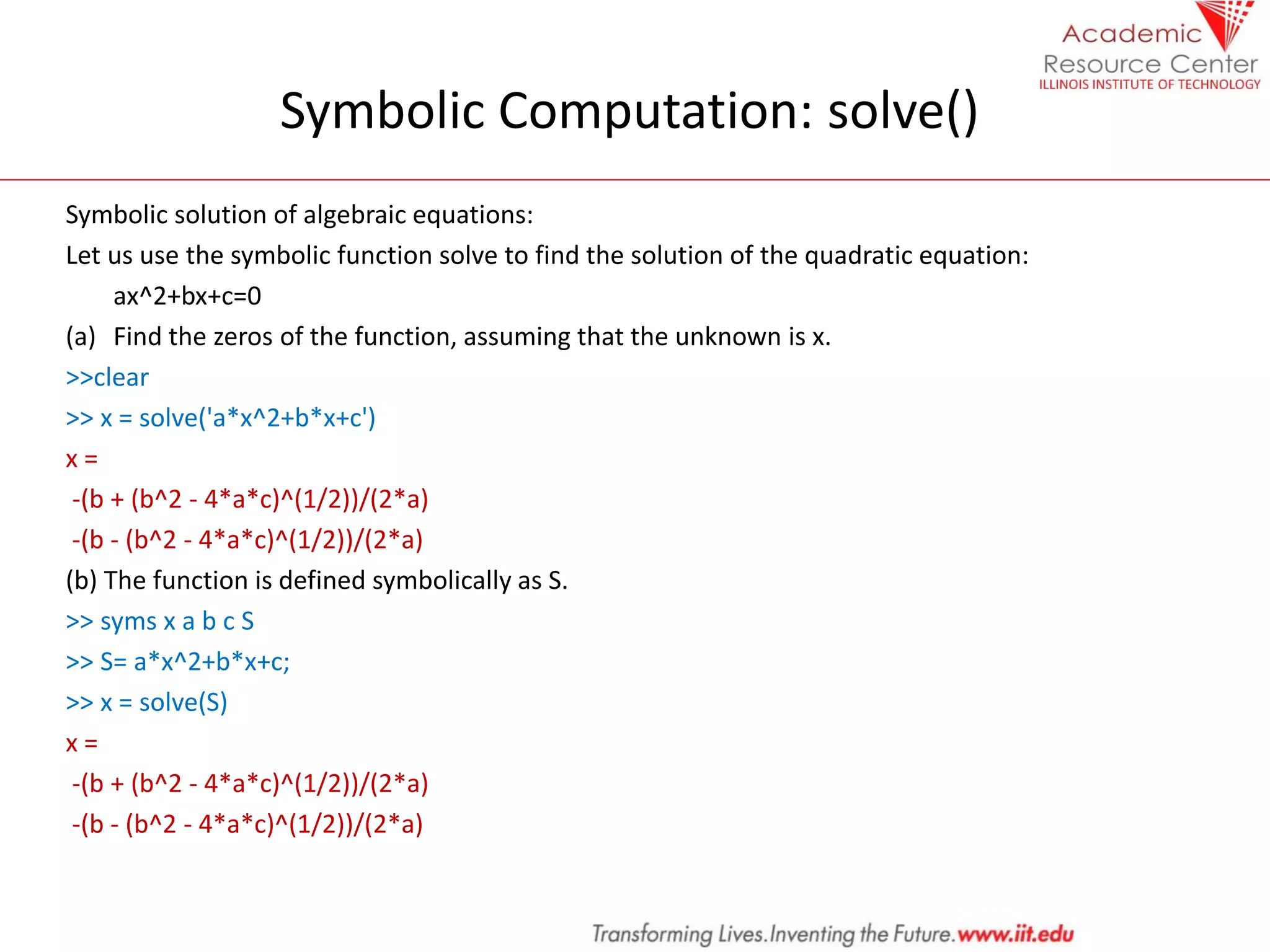 Academic
Resource Center
ILLINOIS INSTITUTE OF TECHNOLOGY

Symbolic Computation: solve()

Symbolic solution of algebraic equations:

Let us use the symbolic function solve to find the solution of the quadratic equation:

ax^2+bx+c=0

(a) Find the zeros of the function, assuming that the unknown is x.

>>clear

>> x = solve('a*x^2+b*x+c')

x =

-(b + (b^2 - 4*a*c)^(1/2))/(2*a)

-(b - (b^2 - 4*a*c)^(1/2))/(2*a)

(b) The function is defined symbolically as S.

>> syms x a b c S

>> S= a*x^2+b*x+c;

>> x = solve(S)

x =

-(b + (b^2 - 4*a*c)^(1/2))/(2*a)

-(b - (b^2 - 4*a*c)^(1/2))/(2*a)

Transforming Lives.Inventing the Future.www.iit.edu